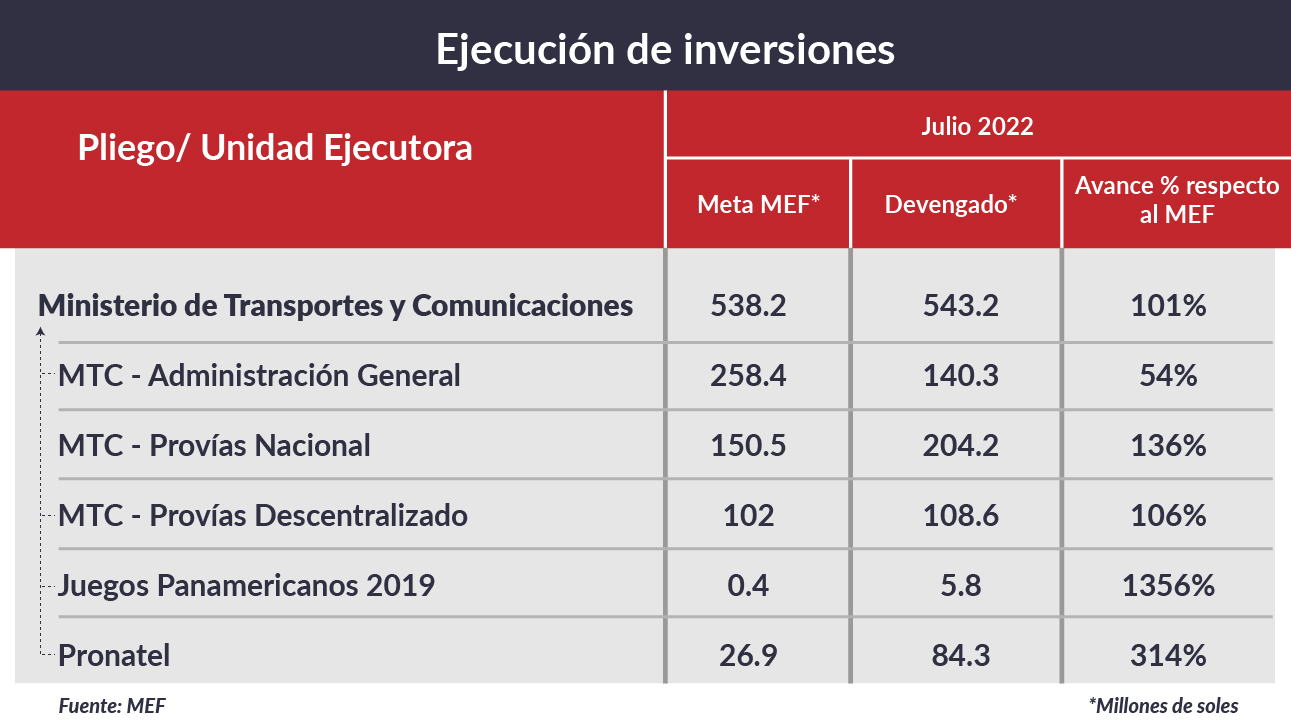 Ejecución de inversiones

| Pliego/ Unidad Ejecutora | Julio 2022 | | |
|---|---|---|---|
| | Meta MEF* | Devengado* | Avance % respecto al MEF |
| Ministerio de Transportes y Comunicaciones | 538.2 | 543.2 | 101% |
| MTC - Administración General | 258.4 | 140.3 | 54% |
| MTC - Provías Nacional | 150.5 | 204.2 | 136% |
| MTC - Provías Descentralizado | 102 | 108.6 | 106% |
| Juegos Panamericanos 2019 | 0.4 | 5.8 | 1356% |
| Pronatel | 26.9 | 84.3 | 314% |

Fuente: MEF

*Millones de soles